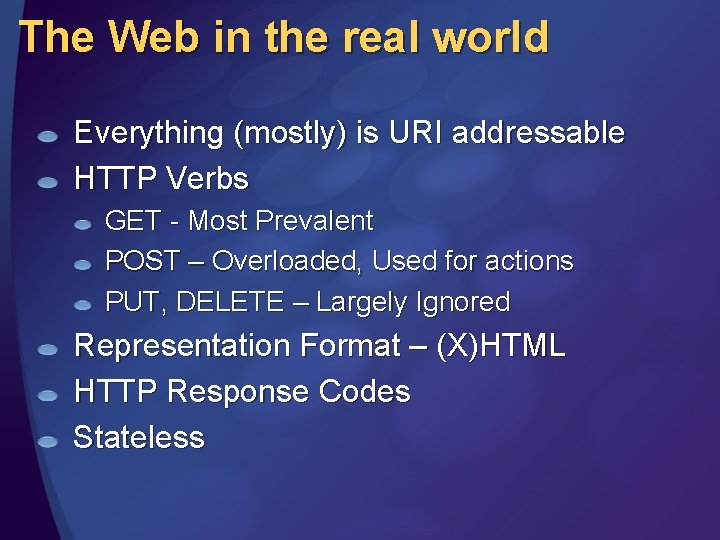 The Web in the real world

Everything (mostly) is URI addressable

HTTP Verbs

GET - Most Prevalent

POST – Overloaded, Used for actions

PUT, DELETE – Largely Ignored

Representation Format – (X)HTML

HTTP Response Codes

Stateless